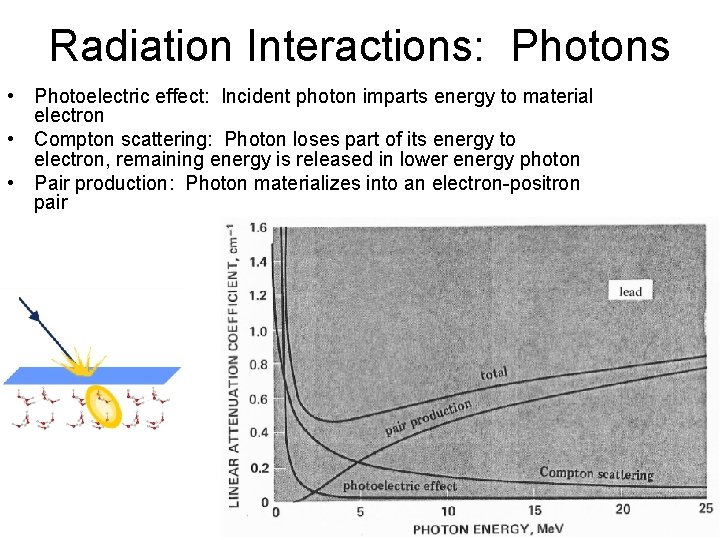 Radiation Interactions: Photons

• Photoelectric effect: Incident photon imparts energy to material electron
• Compton scattering: Photon loses part of its energy to electron, remaining energy is released in lower energy photon
• Pair production: Photon materializes into an electron-positron pair

LINEAR ATTENUATION COEFFICIENT, $cm^{-1}$
1.6
1.4
1.2
1.0
0.8
0.6
0.4
0.2
0
lead
total
pair production
Compton scattering
photoelectric effect
0
5
10
15
20
25
PHOTON ENERGY, MeV